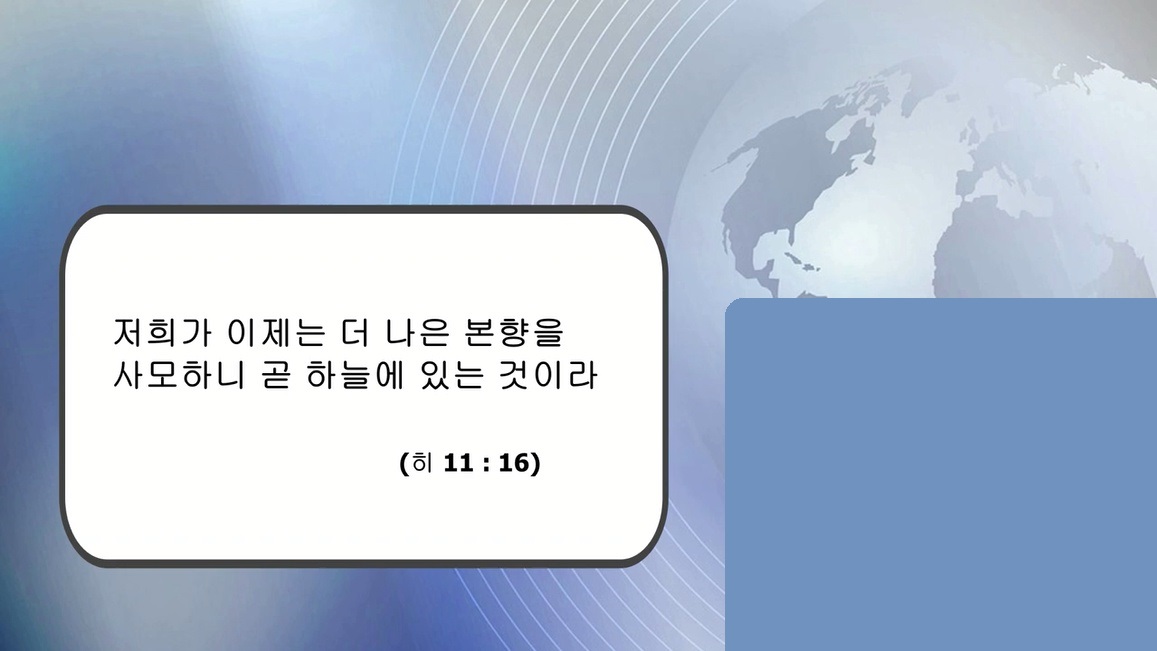 저희가 이제는 더 나은 본향을 사모하니 곧 하늘에 있는 것이라

(히 11 : 16)